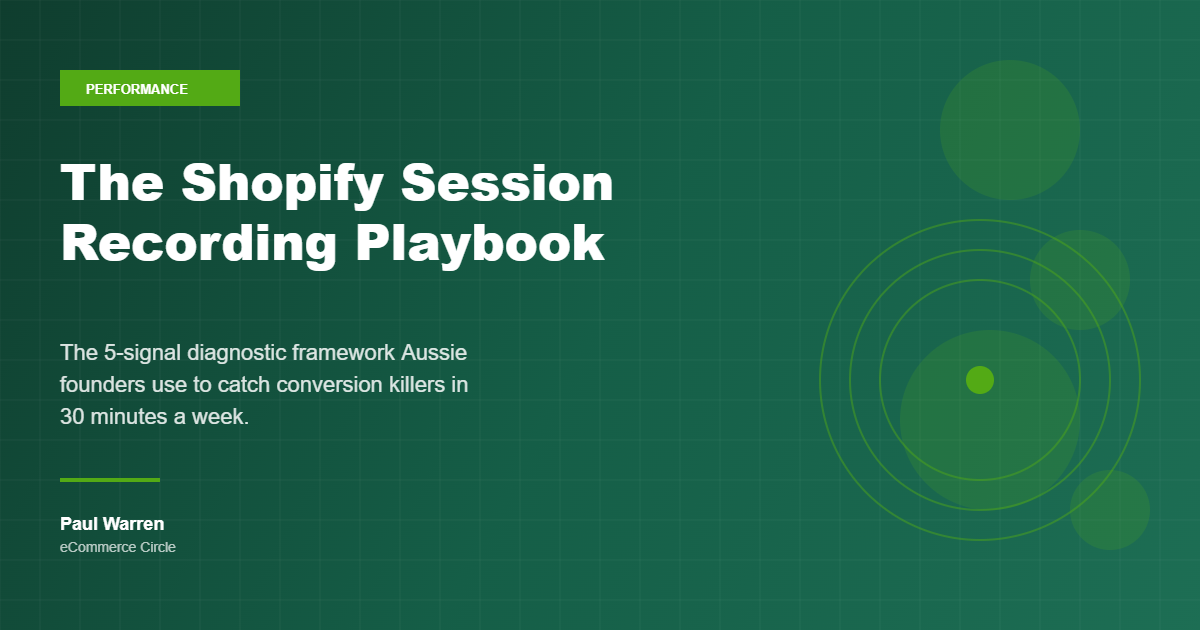 PERFORMANCE

The Shopify Session Recording Playbook

The 5-signal diagnostic framework Aussie founders use to catch conversion killers in 30 minutes a week.

Paul Warren
eCommerce Circle